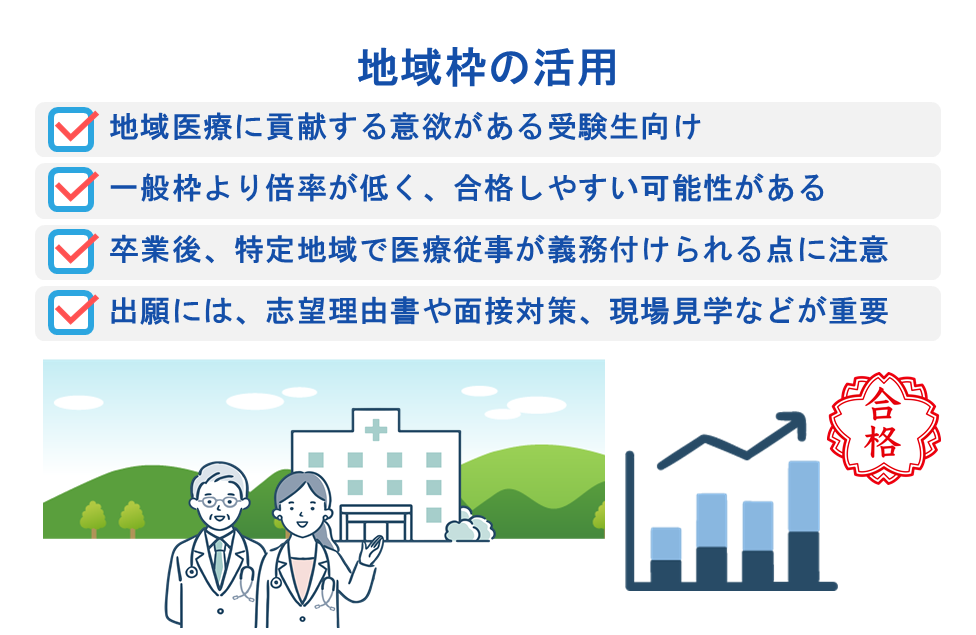 地域枠の活用

地域医療に貢献する意欲がある受験生向け

一般枠より倍率が低く、合格しやすい可能性がある

卒業後、特定地域で医療従事が義務付けられる点に注意

出願には、志望理由書や面接対策、現場見学などが重要

合格